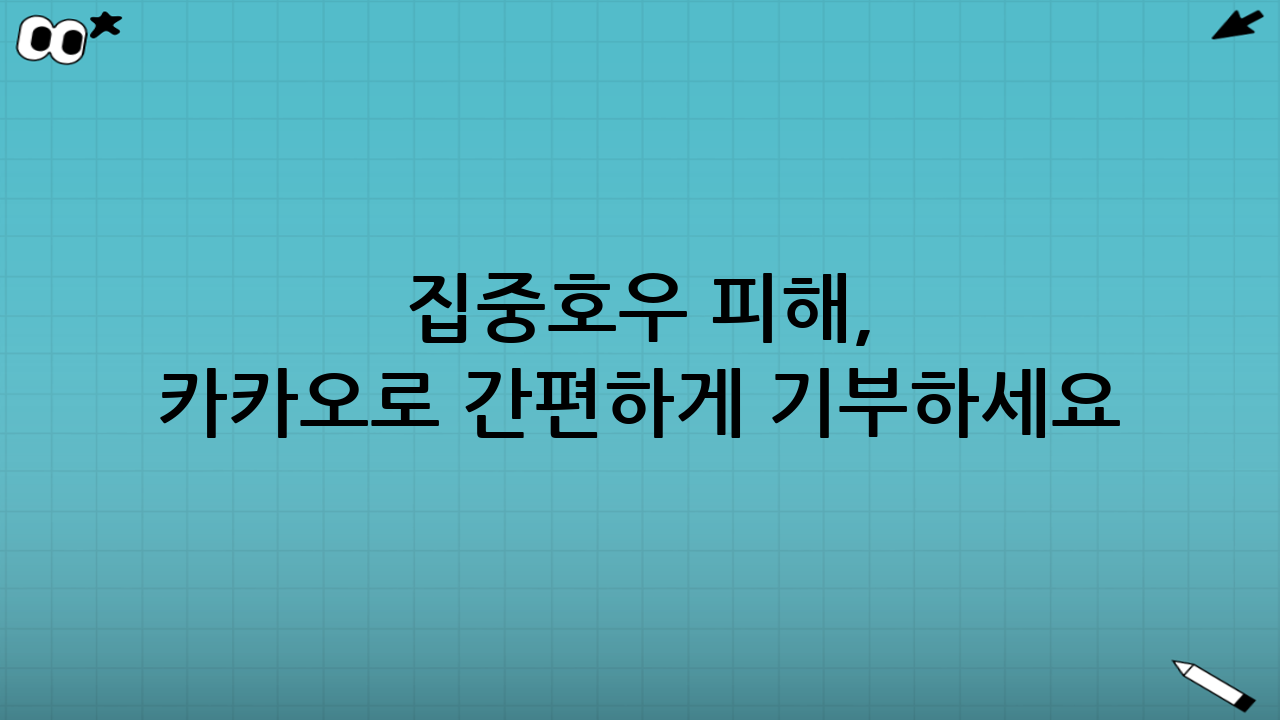 집중호우 피해,
카카오로 간편하게 기부하세요